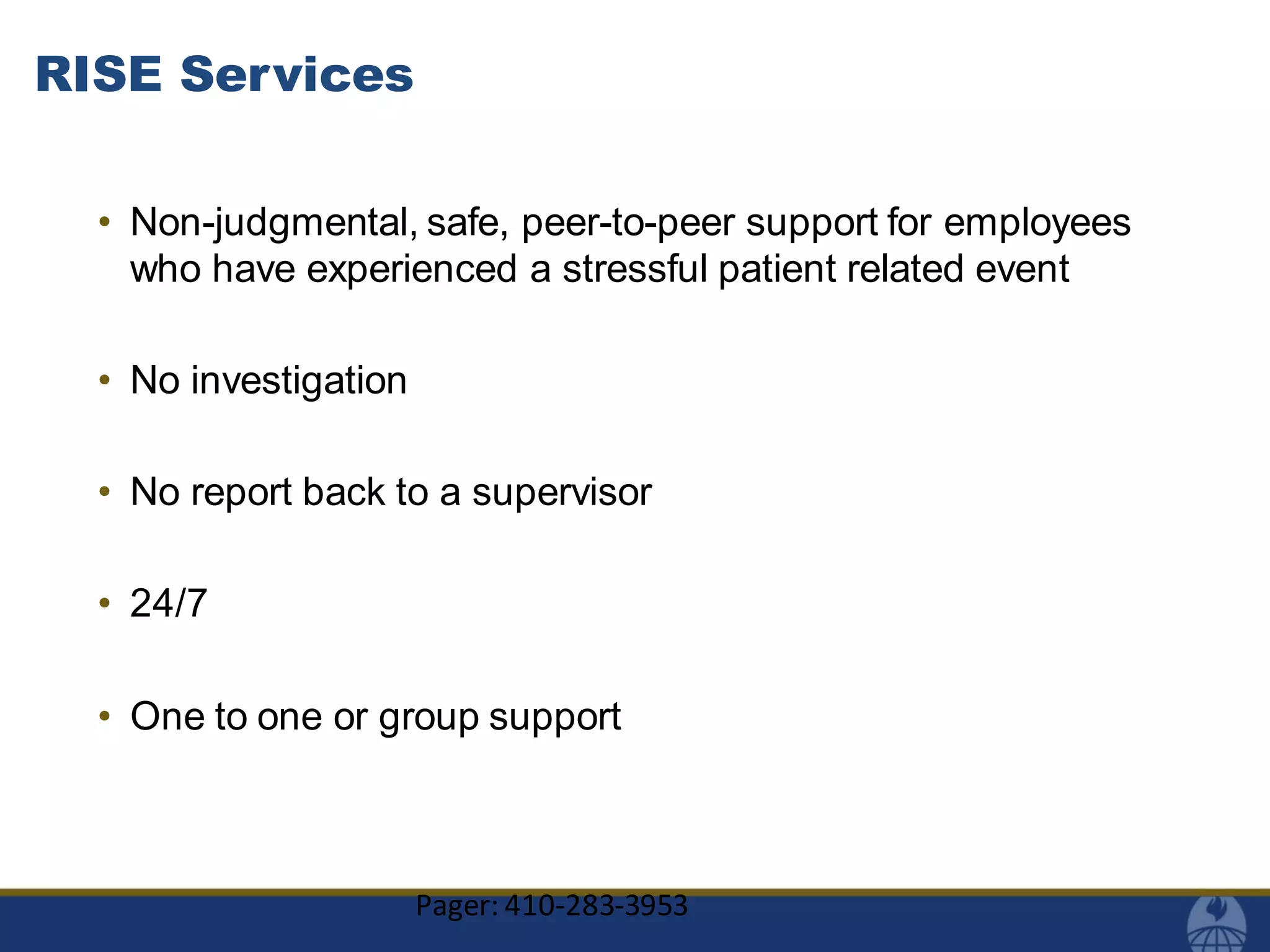 RISE Services

• Non-judgmental, safe, peer-to-peer support for employees who have experienced a stressful patient related event

• No investigation

• No report back to a supervisor

• 24/7

• One to one or group support

Pager: 410-283-3953